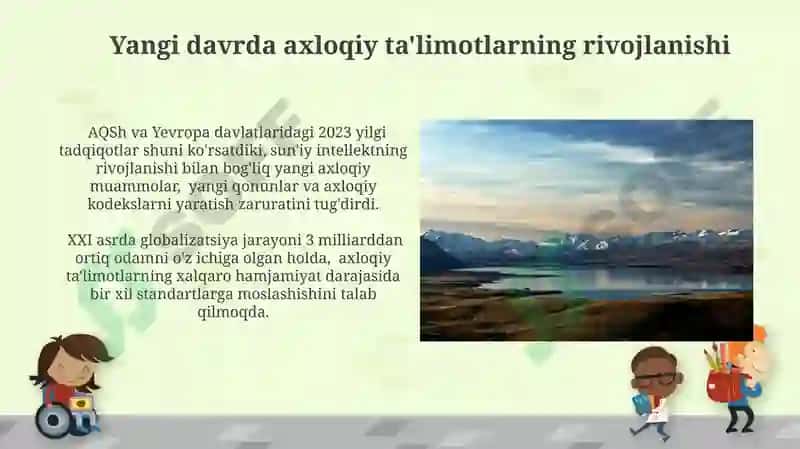 Yangi davrda axloqiy ta'limotlarning rivojlanishi

AQSh va Yevropa davlatlaridagi 2023 yilgi tadqiqotlar shuni ko'rsatdiki, sun'iy intellektning rivojlanishi bilan bog'liq yangi axloqiy muammolar, yangi qonunlar va axloqiy kodekslarni yaratish zaruratini tug'dirdi.

XXI asrda globalizatsiya jarayoni 3 milliarddan ortiq odamni o'z ichiga olgan holda, axloqiy ta'limotlarning xalqaro hamjamiyat darajasida bir xil standartlarga moslashishini talab qilmoqda.